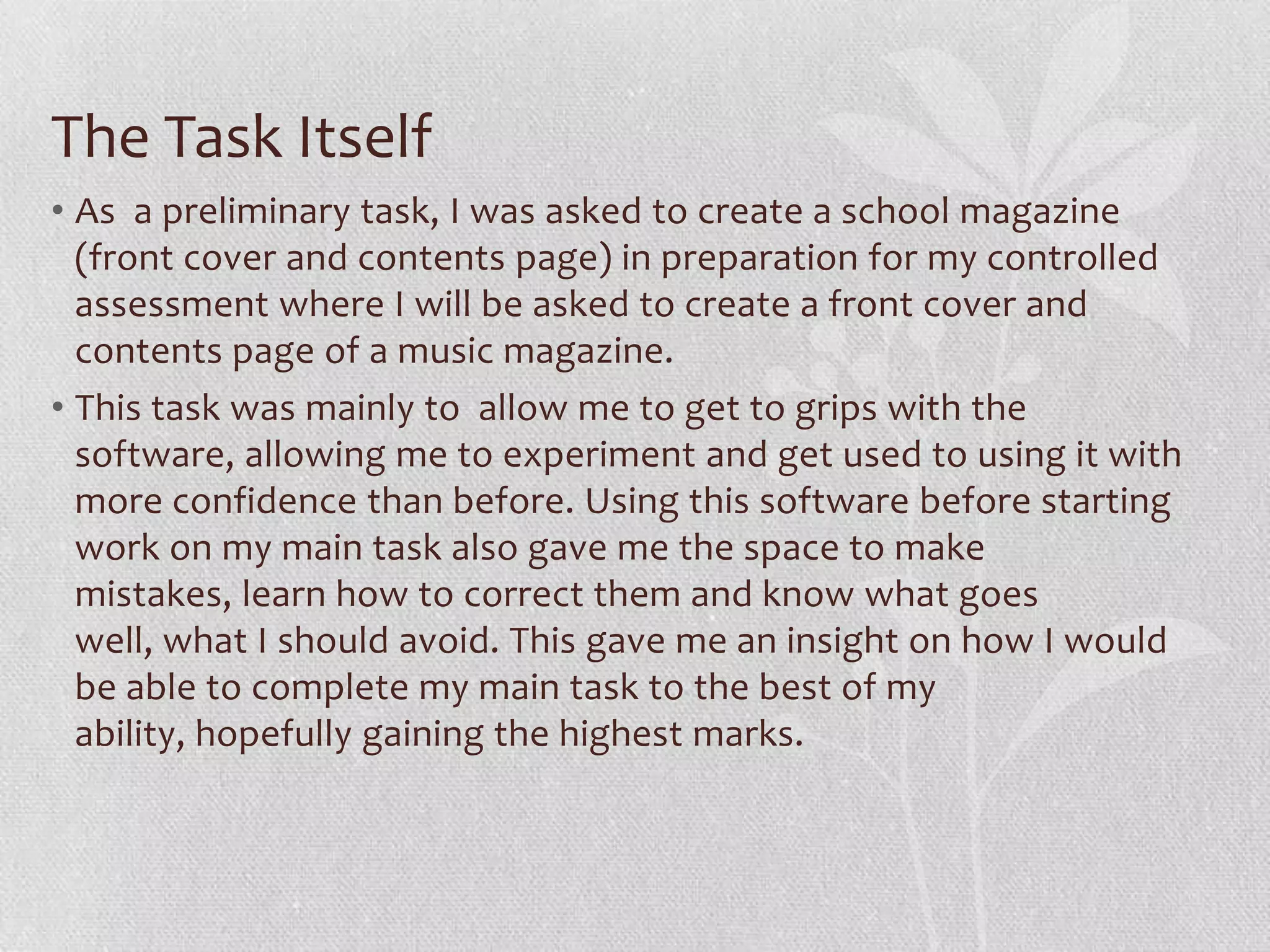 The Task Itself

• As a preliminary task, I was asked to create a school magazine (front cover and contents page) in preparation for my controlled assessment where I will be asked to create a front cover and contents page of a music magazine.

• This task was mainly to allow me to get to grips with the software, allowing me to experiment and get used to using it with more confidence than before. Using this software before starting work on my main task also gave me the space to make mistakes, learn how to correct them and know what goes well, what I should avoid. This gave me an insight on how I would be able to complete my main task to the best of my ability, hopefully gaining the highest marks.